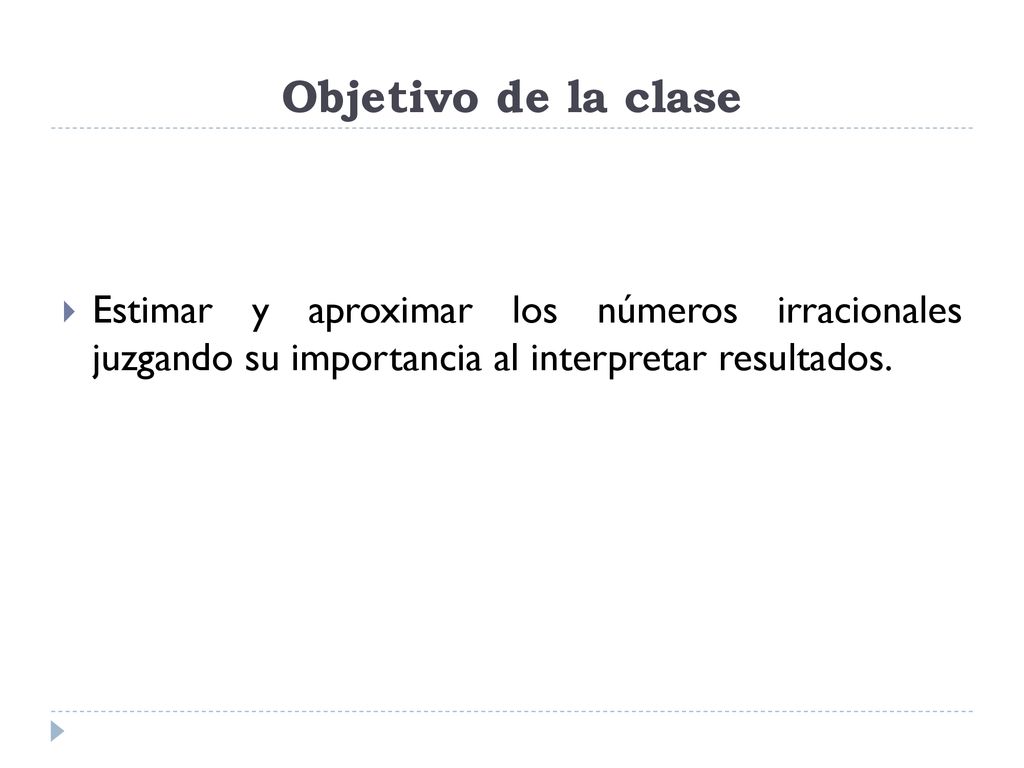 Objetivo de la clase

Estimar y aproximar los números irracionales juzgando su importancia al interpretar resultados.